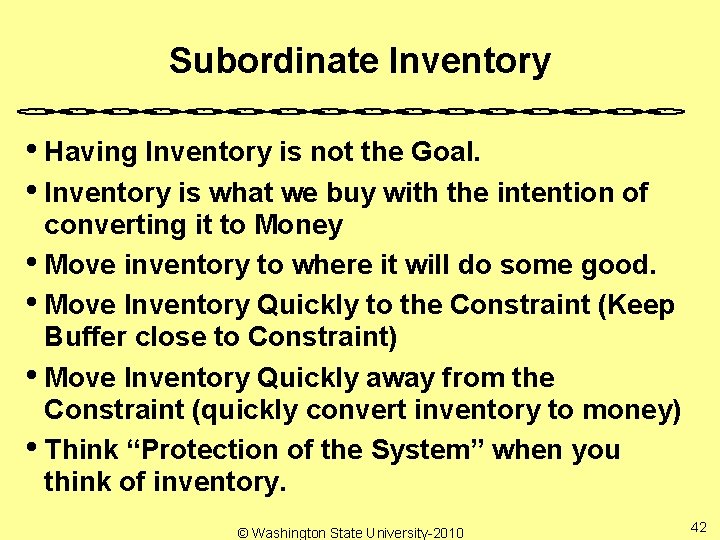 Subordinate Inventory

• Having Inventory is not the Goal.
• Inventory is what we buy with the intention of converting it to Money
• Move inventory to where it will do some good.
• Move Inventory Quickly to the Constraint (Keep Buffer close to Constraint)
• Move Inventory Quickly away from the Constraint (quickly convert inventory to money)
• Think “Protection of the System” when you think of inventory.

© Washington State University-2010

42